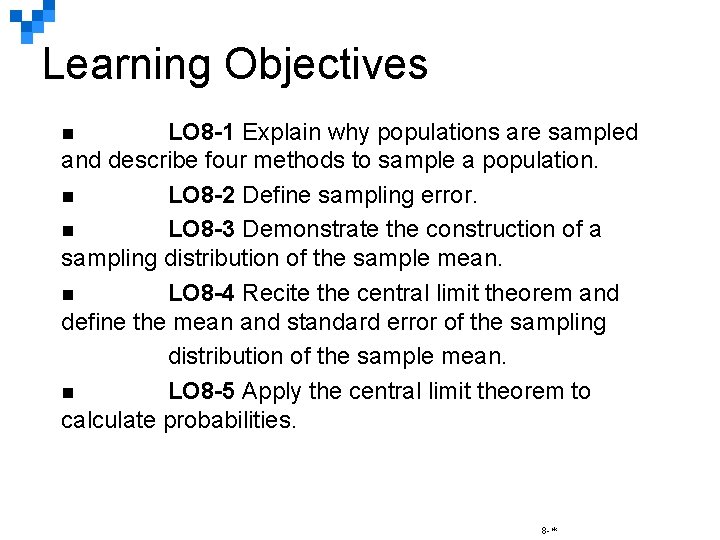 Learning Objectives

■ LO8-1 Explain why populations are sampled and describe four methods to sample a population.

■ LO8-2 Define sampling error.

■ LO8-3 Demonstrate the construction of a sampling distribution of the sample mean.

■ LO8-4 Recite the central limit theorem and define the mean and standard error of the sampling distribution of the sample mean.

■ LO8-5 Apply the central limit theorem to calculate probabilities.

8-*